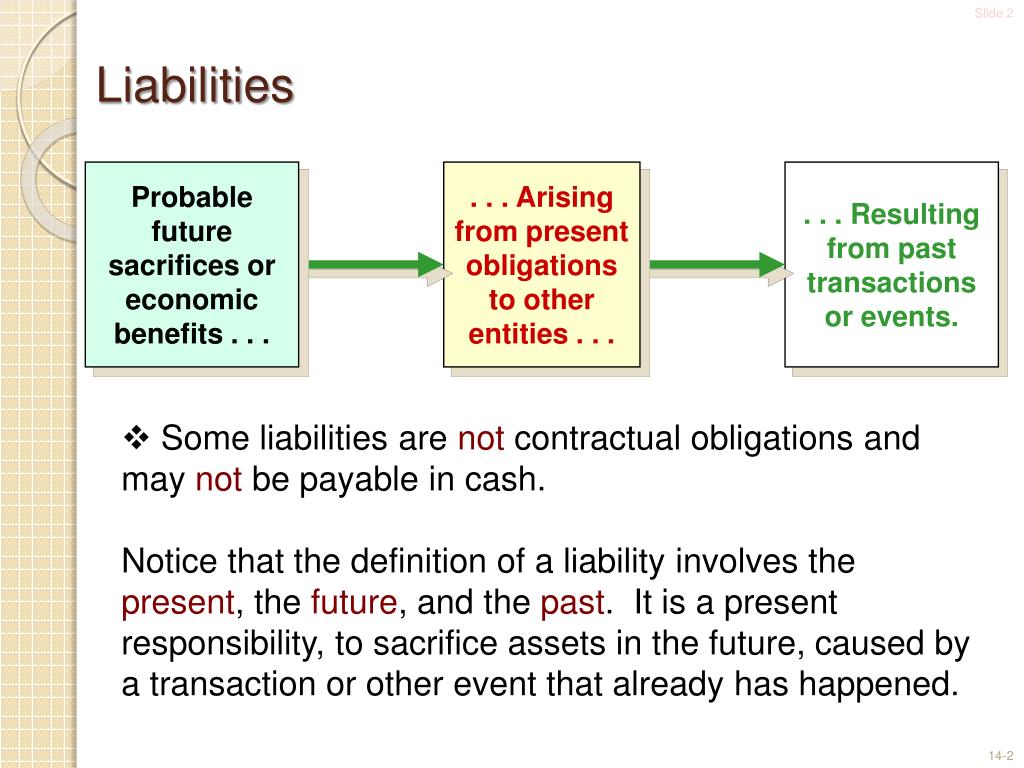 Slide 2

Liabilities

Probable future sacrifices or economic benefits . . .

. . . Arising from present obligations to other entities . . .

. . . Resulting from past transactions or events.

❖ Some liabilities are not contractual obligations and may not be payable in cash.

Notice that the definition of a liability involves the present, the future, and the past. It is a present responsibility, to sacrifice assets in the future, caused by a transaction or other event that already has happened.

14-2